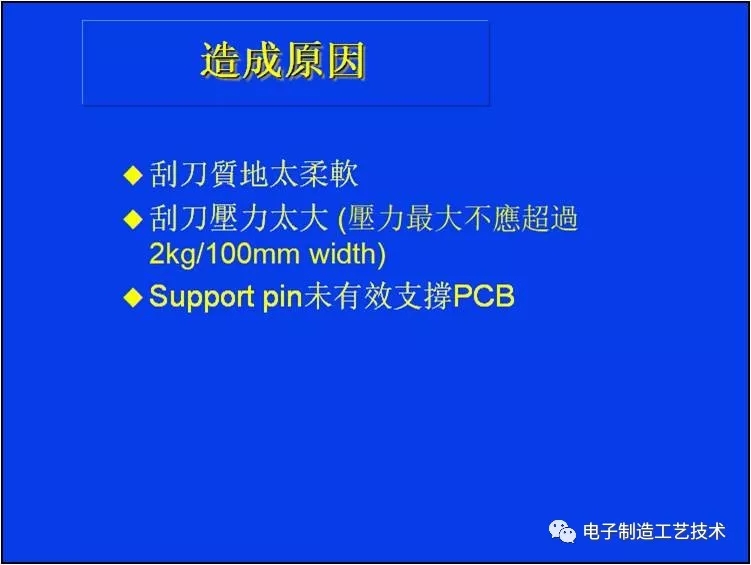 造成原因

◆ 刮刀質地太柔軟

◆ 刮刀壓力太大 (壓力最大不應超過 2kg/100mm width)

◆ Support pin未有效支撐PCB

电子制造工艺技术